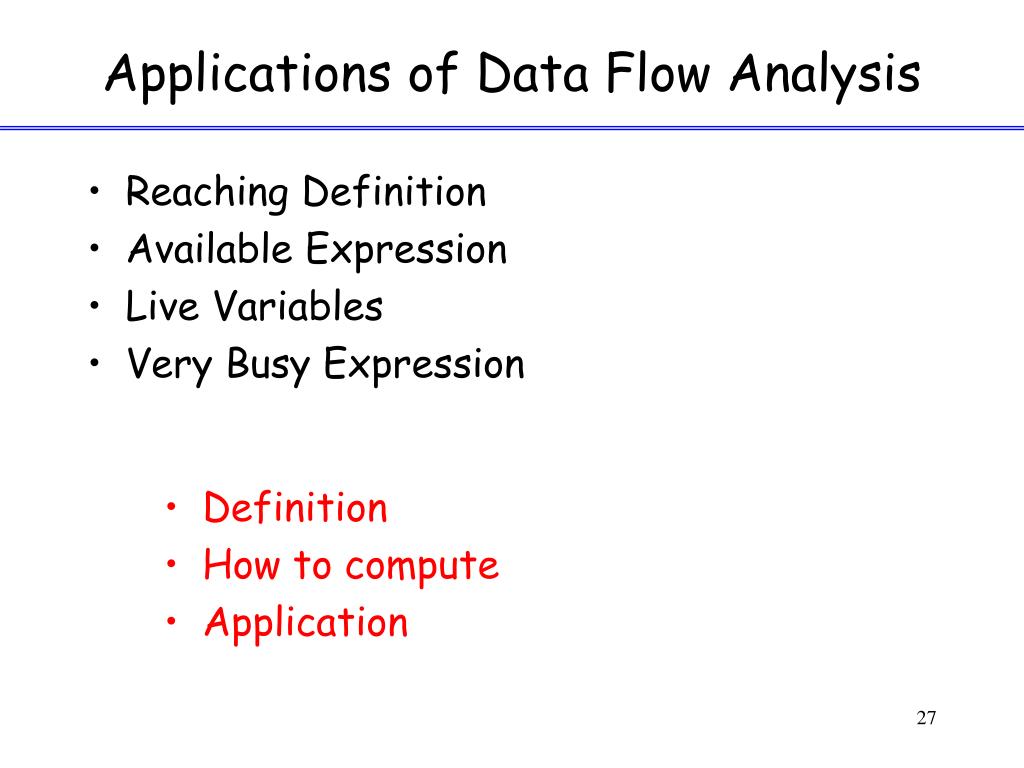 Applications of Data Flow Analysis

• Reaching Definition
• Available Expression
• Live Variables
• Very Busy Expression

• Definition
• How to compute
• Application

27